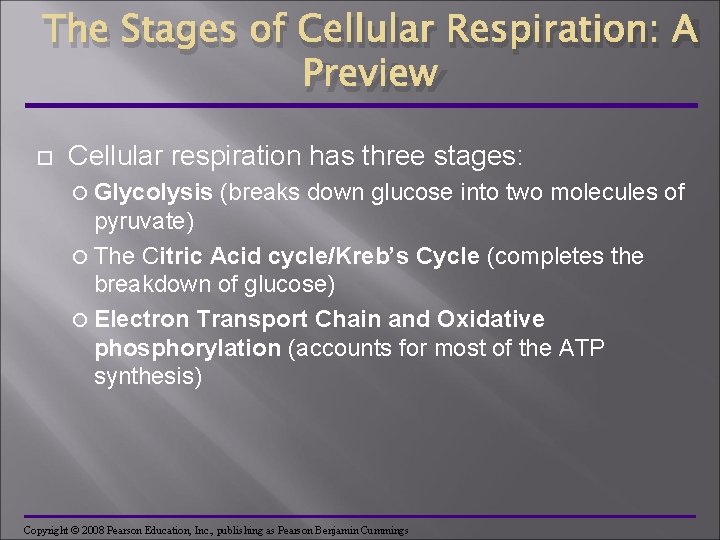 The Stages of Cellular Respiration: A Preview

Cellular respiration has three stages:

Glycolysis (breaks down glucose into two molecules of pyruvate)

The Citric Acid cycle/Kreb's Cycle (completes the breakdown of glucose)

Electron Transport Chain and Oxidative phosphorylation (accounts for most of the ATP synthesis)

Copyright © 2008 Pearson Education, Inc., publishing as Pearson Benjamin Cummings